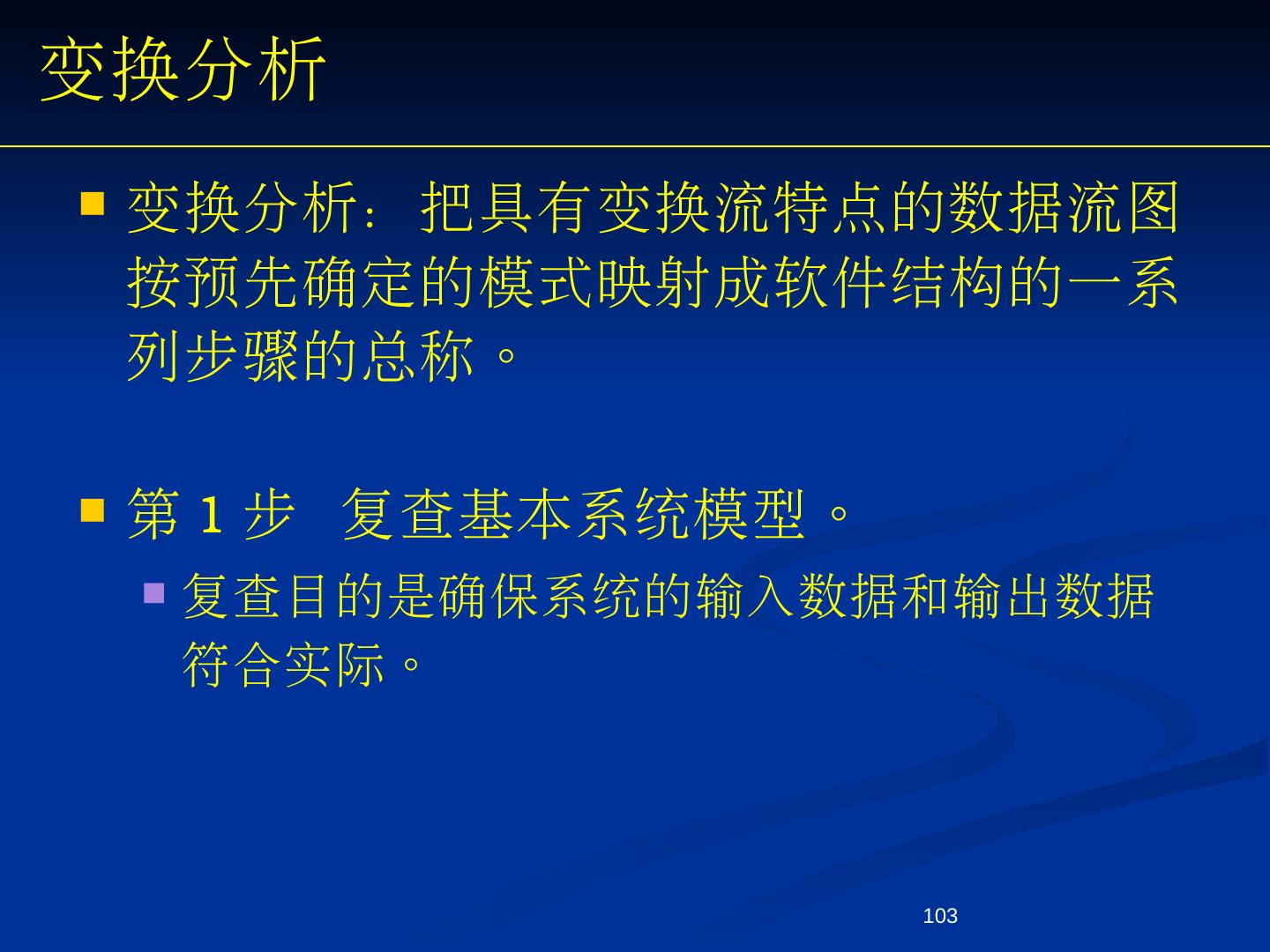 变换分析

变换分析：把具有变换流特点的数据流图按预先确定的模式映射成软件结构的一系列步骤的总称。

第 1 步 复查基本系统模型。

复查目的是确保系统的输入数据和输出数据符合实际。

103